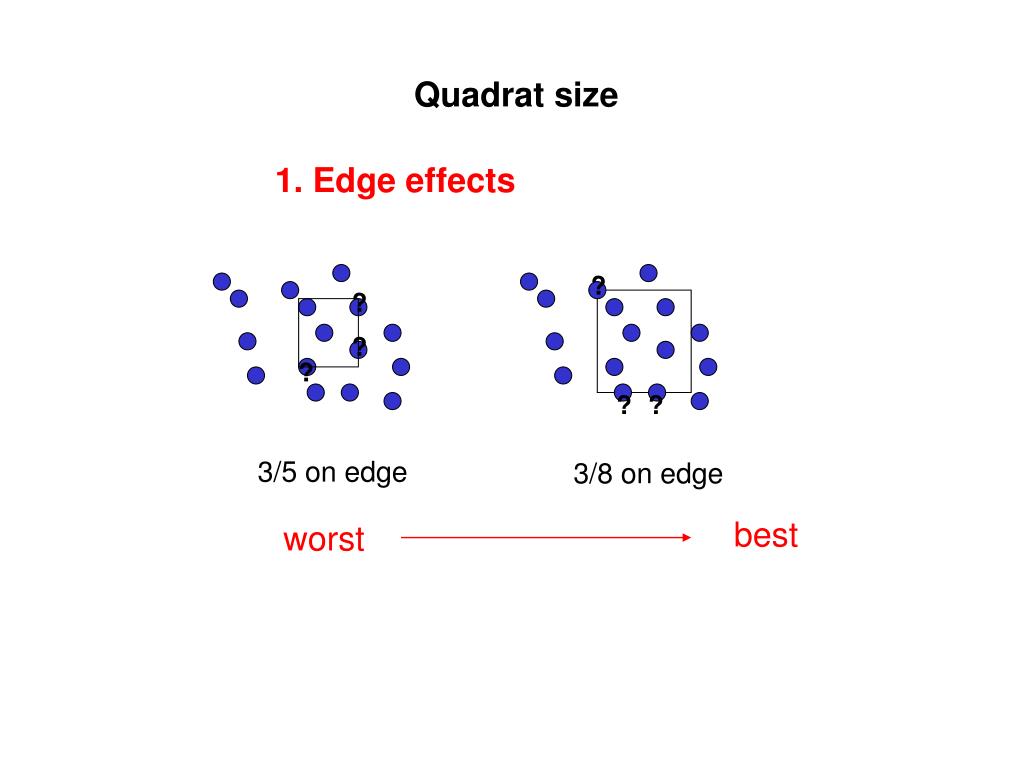 Quadrat size

1. Edge effects

?
?
?

?
? ?

3/5 on edge

3/8 on edge

worst

best